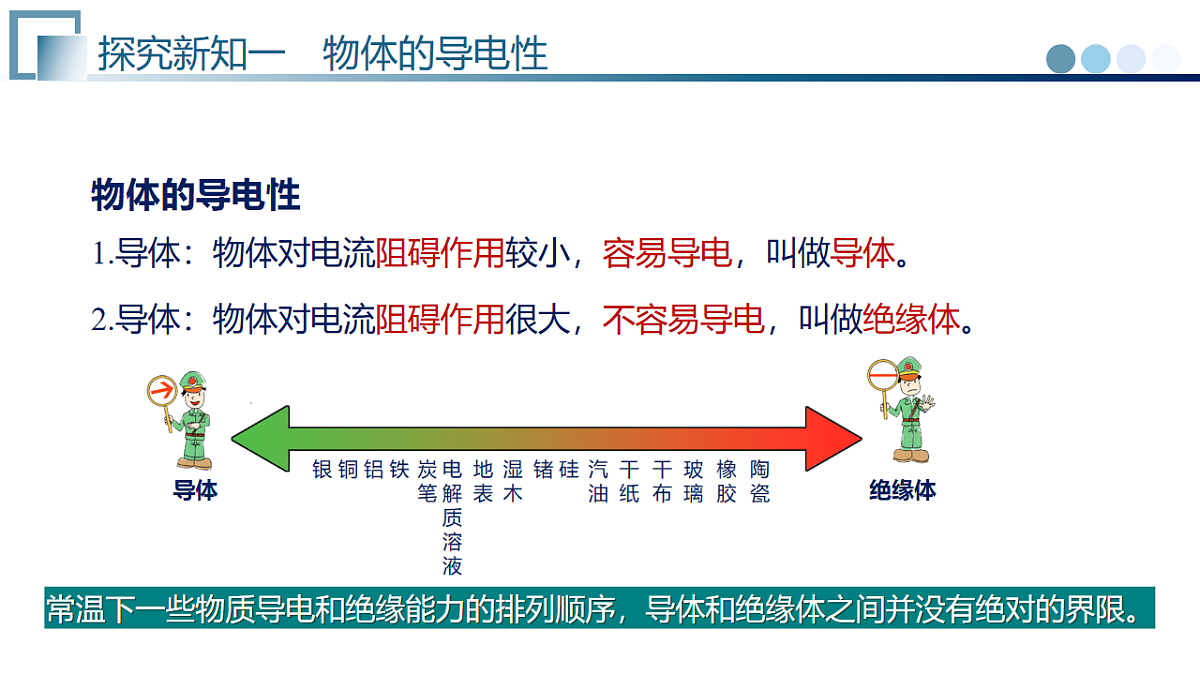 探究新知一　物体的导电性

物体的导电性

1.导体：物体对电流阻碍作用较小，容易导电，叫做导体。

2.导体：物体对电流阻碍作用很大，不容易导电，叫做绝缘体。

导体

银 铜 铝 铁 炭笔 电解质溶液 地表 湿木 锗 硅 汽油 干纸 干布 玻璃 橡胶 陶瓷

绝缘体

常温下一些物质导电和绝缘能力的排列顺序，导体和绝缘体之间并没有绝对的界限。